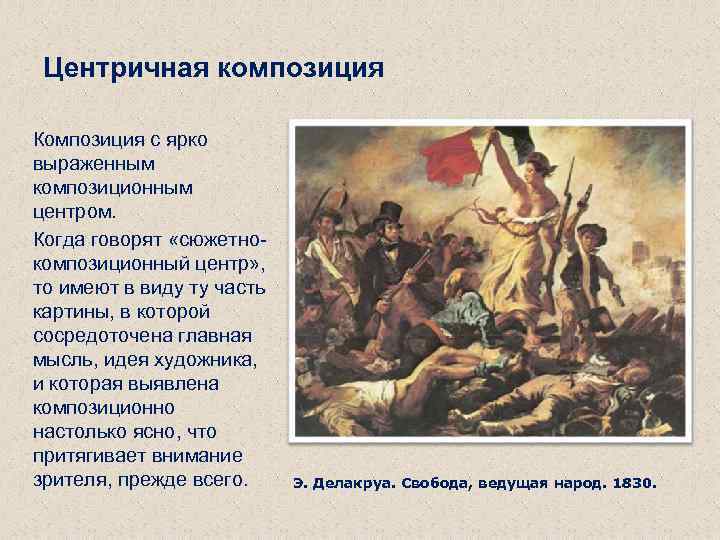 Центричная композиция

Композиция с ярко выраженным композиционным центром.

Когда говорят «сюжетно-композиционный центр», то имеют в виду ту часть картины, в которой сосредоточена главная мысль, идея художника, и которая выявлена композиционно настолько ясно, что притягивает внимание зрителя, прежде всего.

Э. Делакруа. Свобода, ведущая народ. 1830.